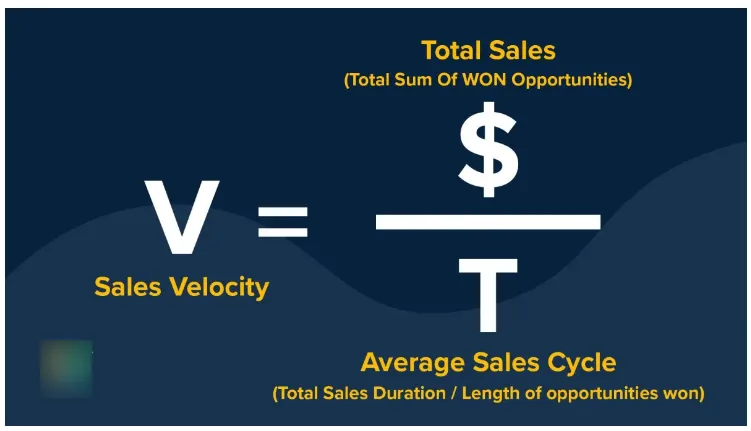 Total Sales
(Total Sum Of WON Opportunities)

$V = \frac{\$}{T}$

Sales Velocity

Average Sales Cycle
(Total Sales Duration / Length of opportunities won)